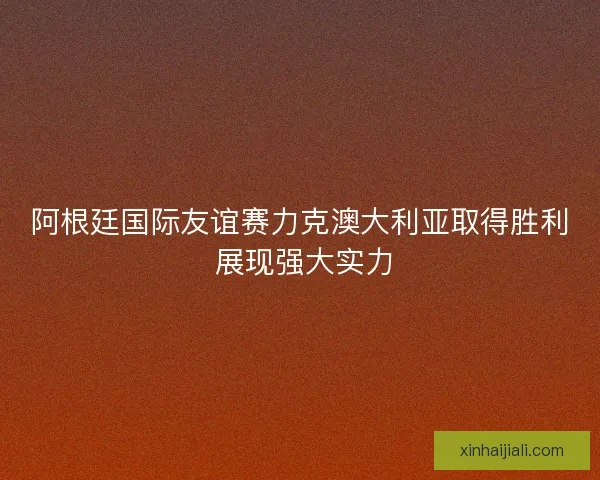 阿根廷国际友谊赛力克澳大利亚取得胜利展现强大实力

xinhaijiali.com